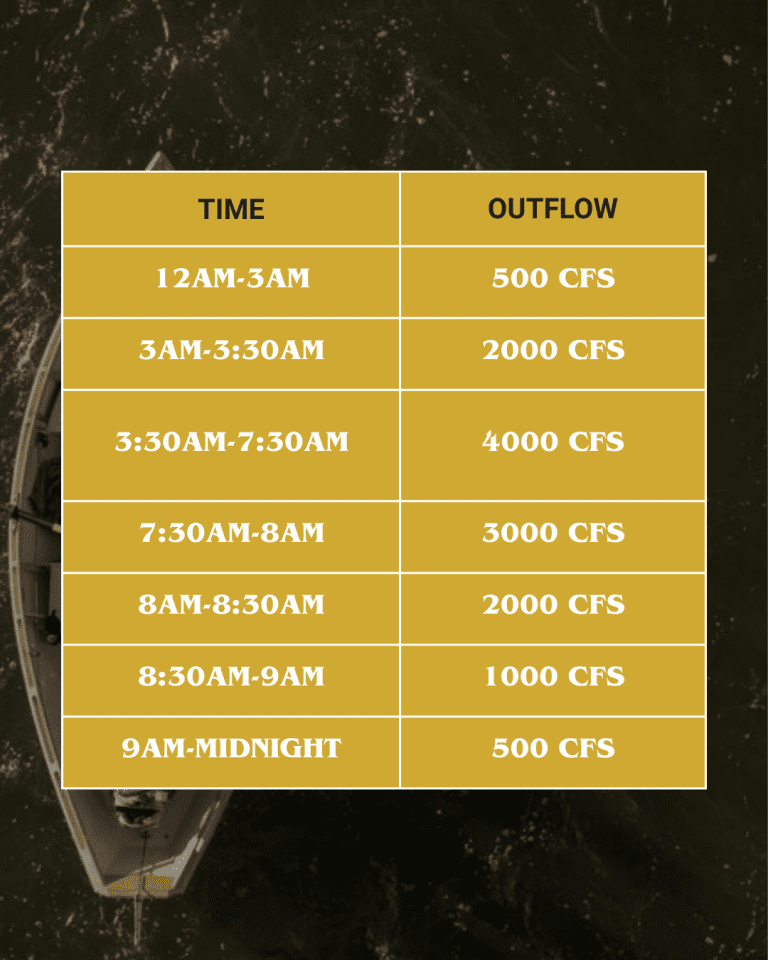 | TIME | OUTFLOW |
|---|---|
| 12AM-3AM | 500 CFS |
| 3AM-3:30AM | 2000 CFS |
| 3:30AM-7:30AM | 4000 CFS |
| 7:30AM-8AM | 3000 CFS |
| 8AM-8:30AM | 2000 CFS |
| 8:30AM-9AM | 1000 CFS |
| 9AM-MIDNIGHT | 500 CFS |